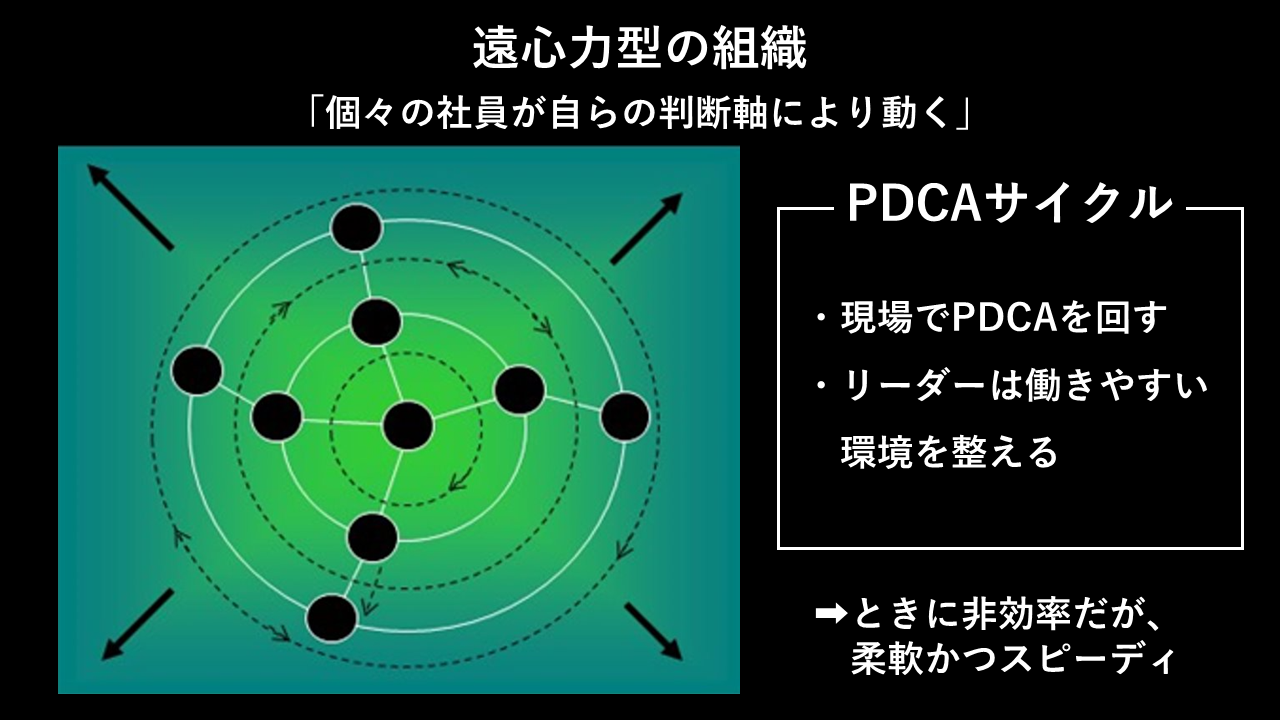 遠心力型の組織

「個々の社員が自らの判断軸により動く」

PDCAサイクル

・現場でPDCAを回す

・リーダーは働きやすい環境を整える

➡ときに非効率だが、柔軟かつスピーディ